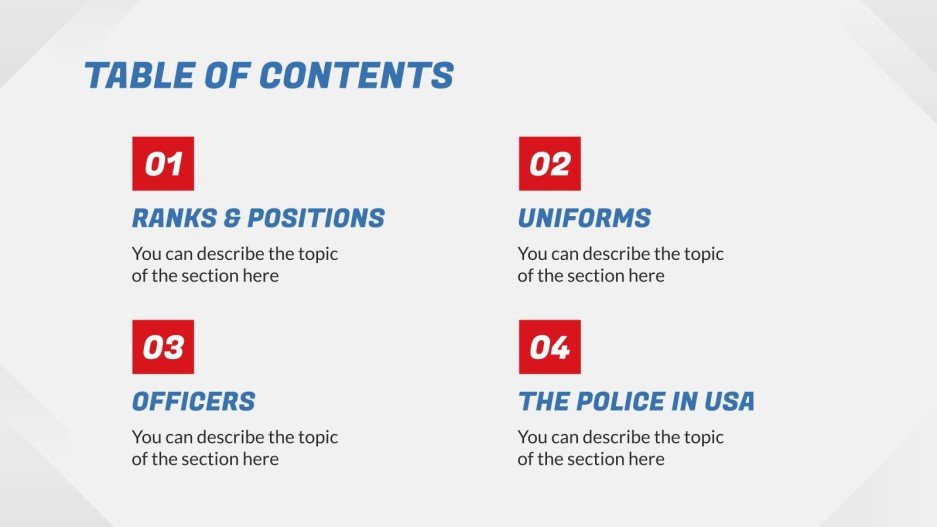 TABLE OF CONTENTS

01

RANKS & POSITIONS

You can describe the topic of the section here

02

UNIFORMS

You can describe the topic of the section here

03

OFFICERS

You can describe the topic of the section here

04

THE POLICE IN USA

You can describe the topic of the section here